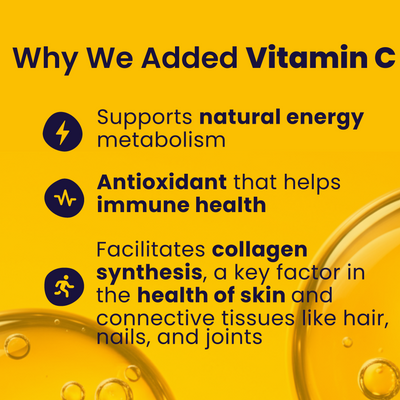 Why We Added Vitamin C

Supports natural energy metabolism

Antioxidant that helps immune health

Facilitates collagen synthesis, a key factor in the health of skin and connective tissues like hair, nails, and joints